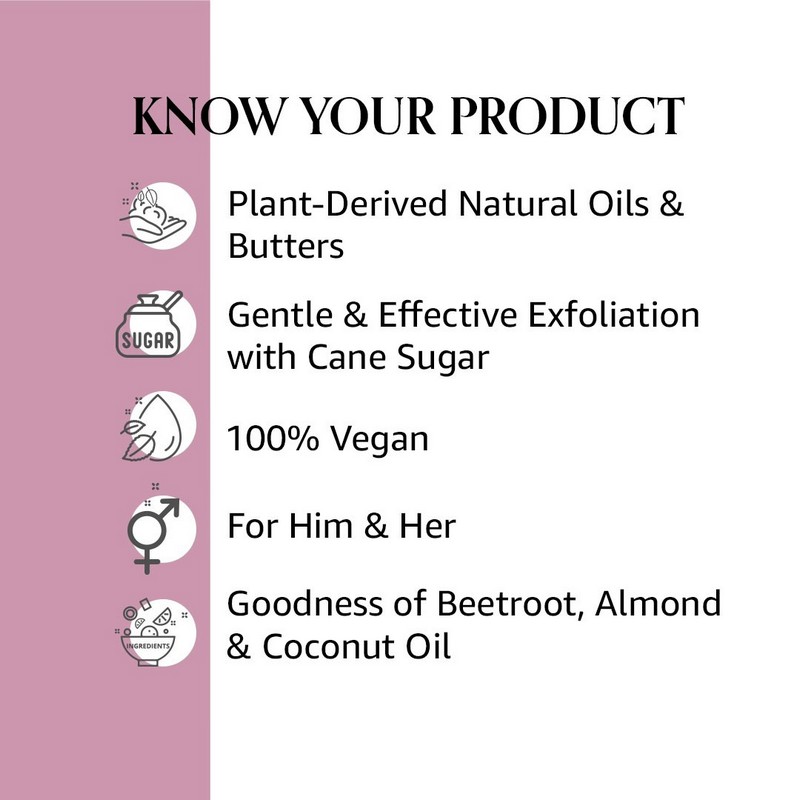 KNOW YOUR PRODUCT

Plant-Derived Natural Oils & Butters

SUGAR

Gentle & Effective Exfoliation with Cane Sugar

100% Vegan

For Him & Her

INGREDIENTS

Goodness of Beetroot, Almond & Coconut Oil